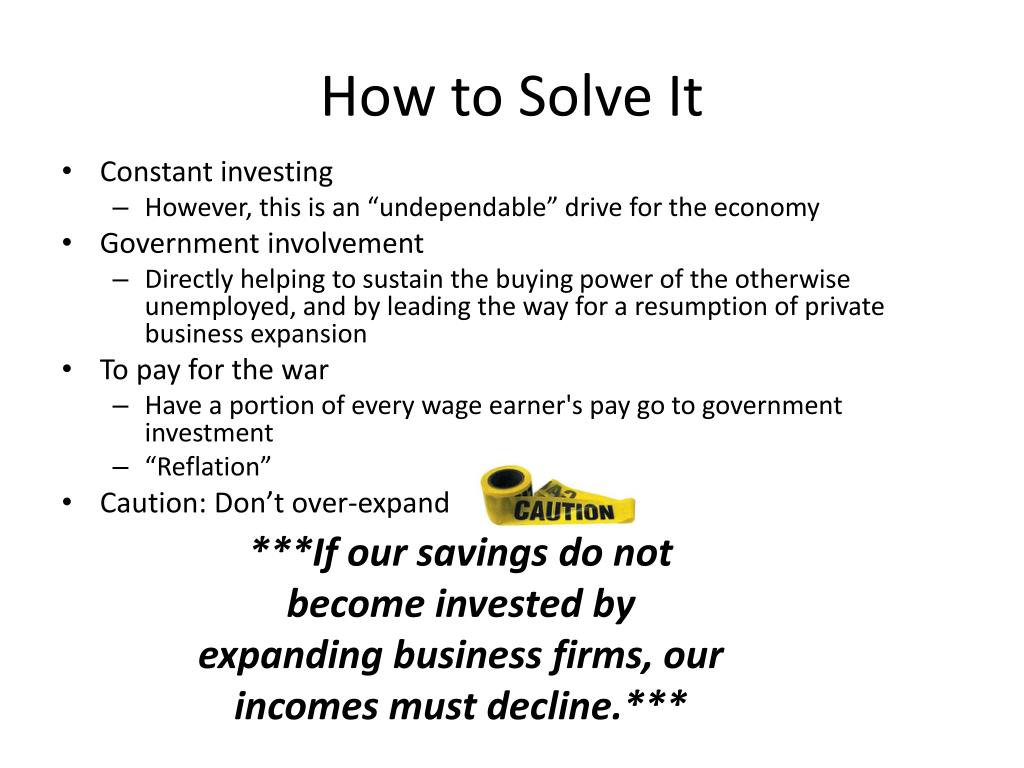 How to Solve It

• Constant investing
– However, this is an “undependable” drive for the economy
• Government involvement
– Directly helping to sustain the buying power of the otherwise unemployed, and by leading the way for a resumption of private business expansion
• To pay for the war
– Have a portion of every wage earner's pay go to government investment
– “Reflation”
• Caution: Don’t over-expand

CAUTION

***If our savings do not become invested by expanding business firms, our incomes must decline.***